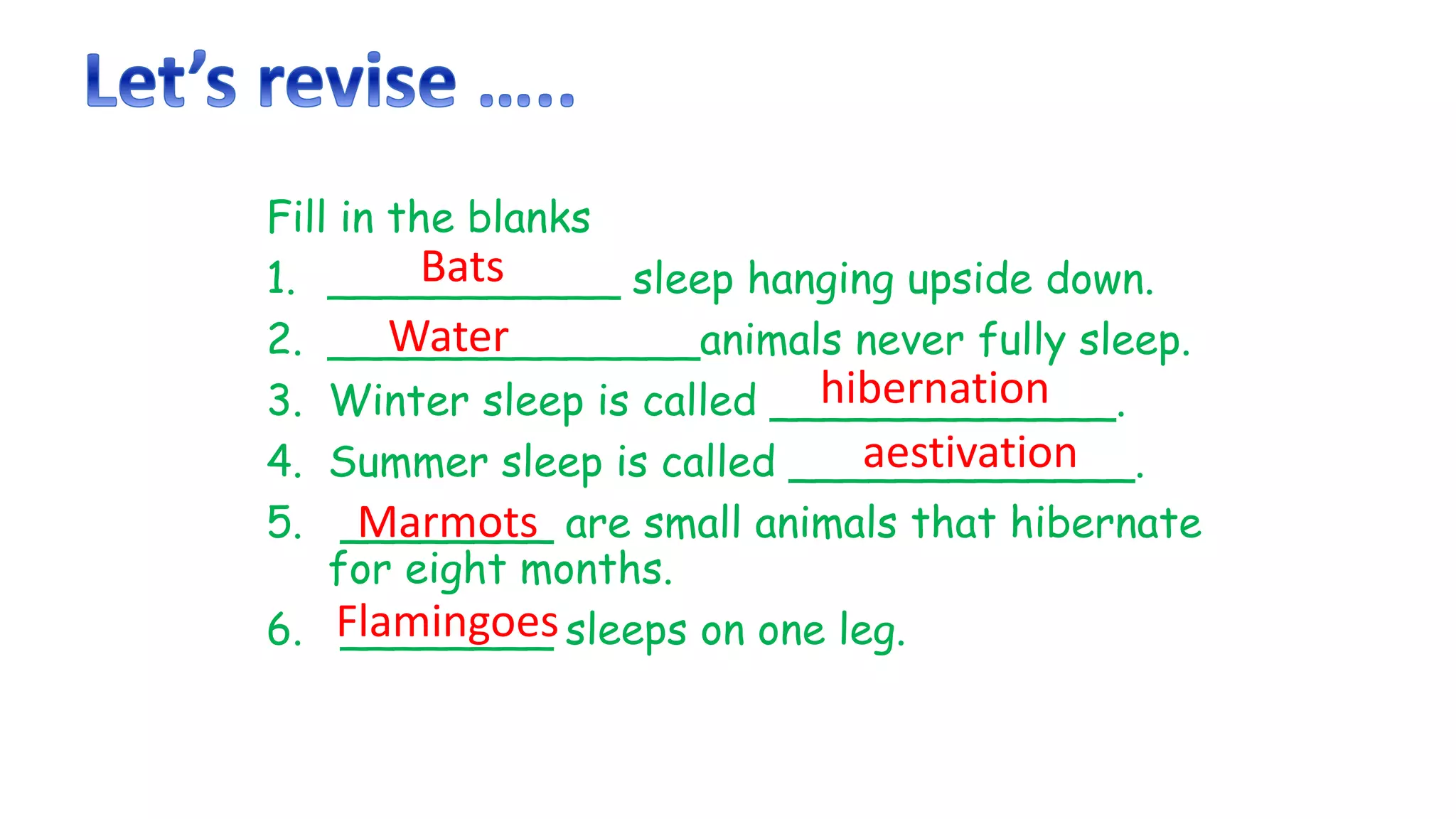 Let's revise .....

Fill in the blanks

1. Bats sleep hanging upside down.
2. Water animals never fully sleep.
3. Winter sleep is called hibernation.
4. Summer sleep is called aestivation.
5. Marmots are small animals that hibernate for eight months.
6. Flamingoes sleeps on one leg.